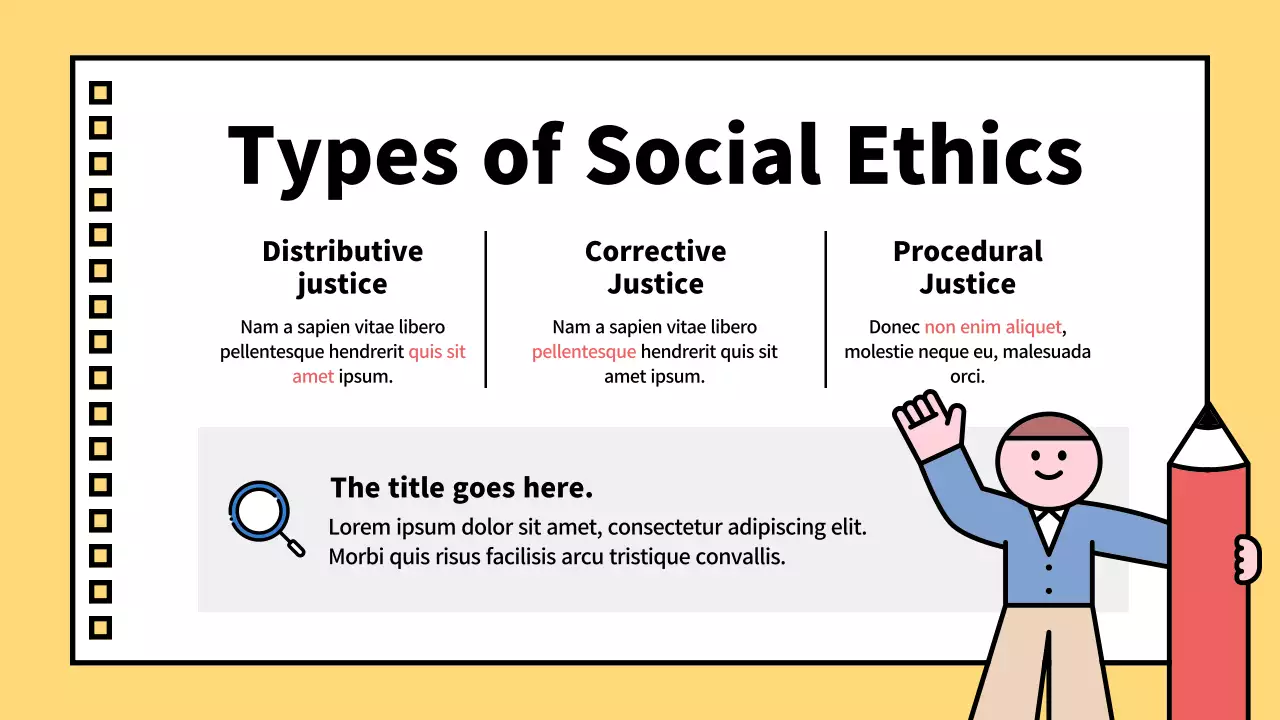 Types of Social Ethics

Distributive justice

Nam a sapien vitae libero pellentesque hendrerit quis sit amet ipsum.

Corrective Justice

Nam a sapien vitae libero pellentesque hendrerit quis sit amet ipsum.

Procedural Justice

Donec non enim aliquet, molestie neque eu, malesuada orci.

The title goes here.

Lorem ipsum dolor sit amet, consectetur adipiscing elit. Morbi quis risus facilisis arcu tristique convallis.